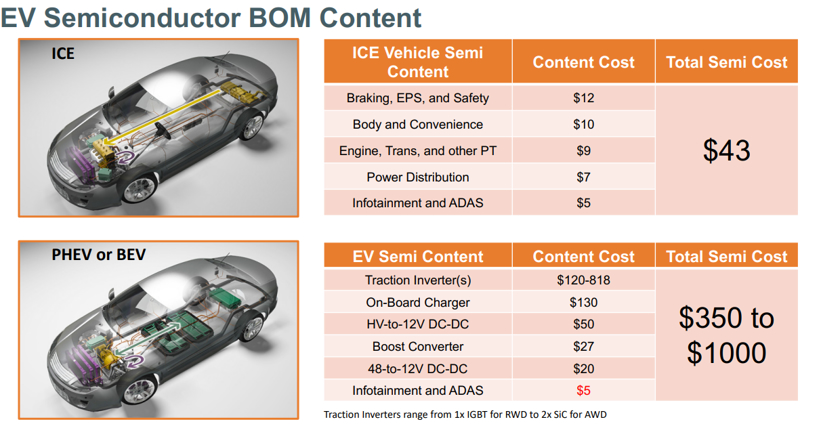 EV Semiconductor BOM Content

ICE

| ICE Vehicle Semi Content | Content Cost | Total Semi Cost |
|---|---|---|
| Braking, EPS, and Safety | $12 | $43 |
| Body and Convenience | $10 | |
| Engine, Trans, and other PT | $9 | |
| Power Distribution | $7 | |
| Infotainment and ADAS | $5 | |

PHEV or BEV

| EV Semi Content | Content Cost | Total Semi Cost |
|---|---|---|
| Traction Inverter(s) | $120-818 | $350 to $1000 |
| On-Board Charger | $130 | |
| HV-to-12V DC-DC | $50 | |
| Boost Converter | $27 | |
| 48-to-12V DC-DC | $20 | |
| Infotainment and ADAS | $5 | |

Traction Inverters range from 1x IGBT for RWD to 2x SiC for AWD